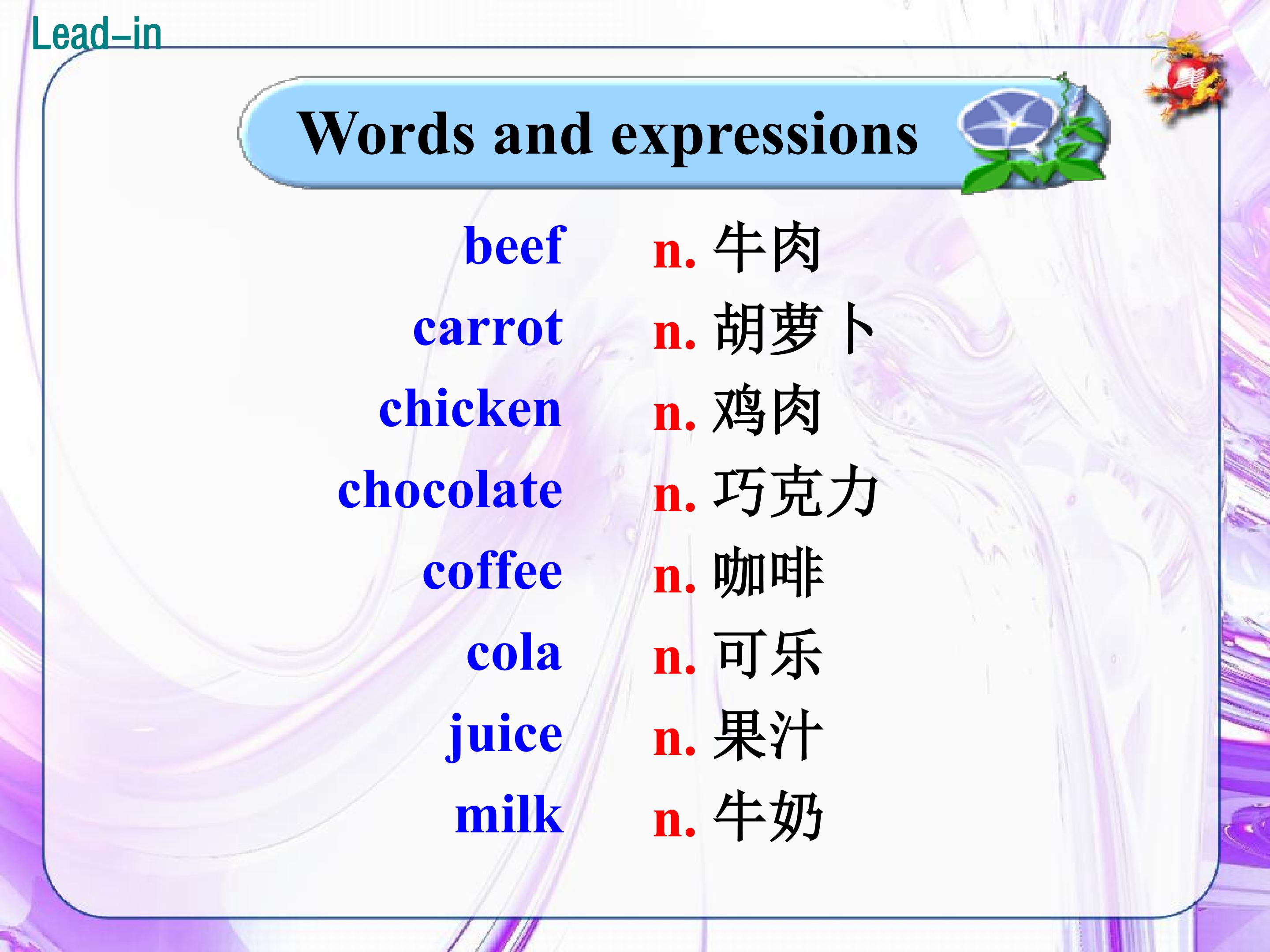 Lead-in

Words and expressions

beef n. 牛肉
carrot n. 胡萝卜
chicken n. 鸡肉
chocolate n. 巧克力
coffee n. 咖啡
cola n. 可乐
juice n. 果汁
milk n. 牛奶